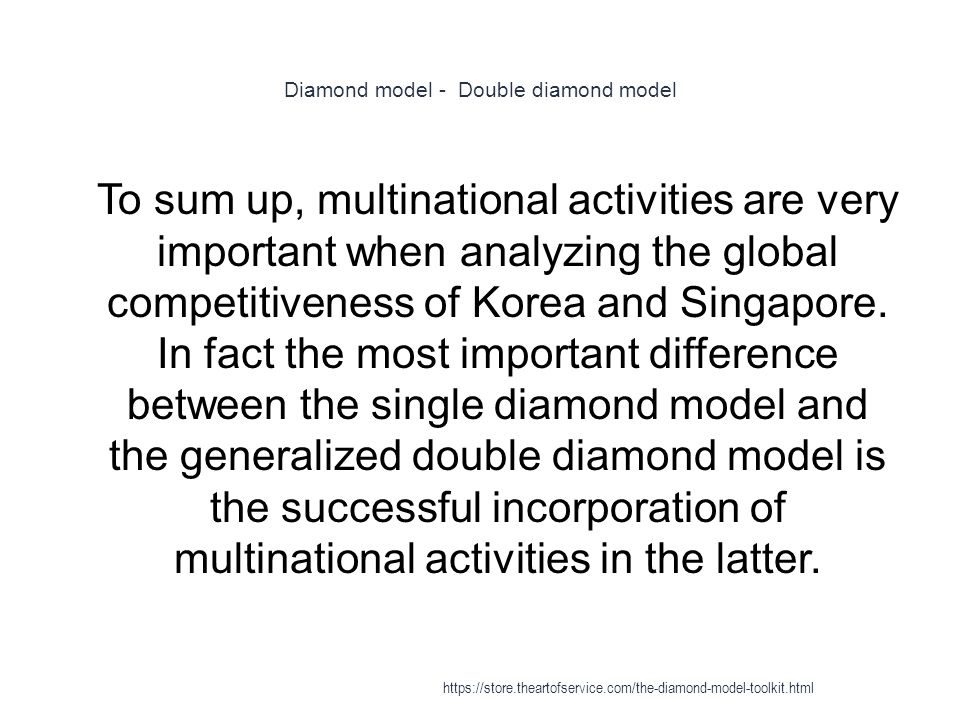 Diamond model -  Double diamond model

To sum up, multinational activities are very important when analyzing the global competitiveness of Korea and Singapore. In fact the most important difference between the single diamond model and the generalized double diamond model is the successful incorporation of multinational activities in the latter.

https://store.theartofservice.com/the-diamond-model-toolkit.html